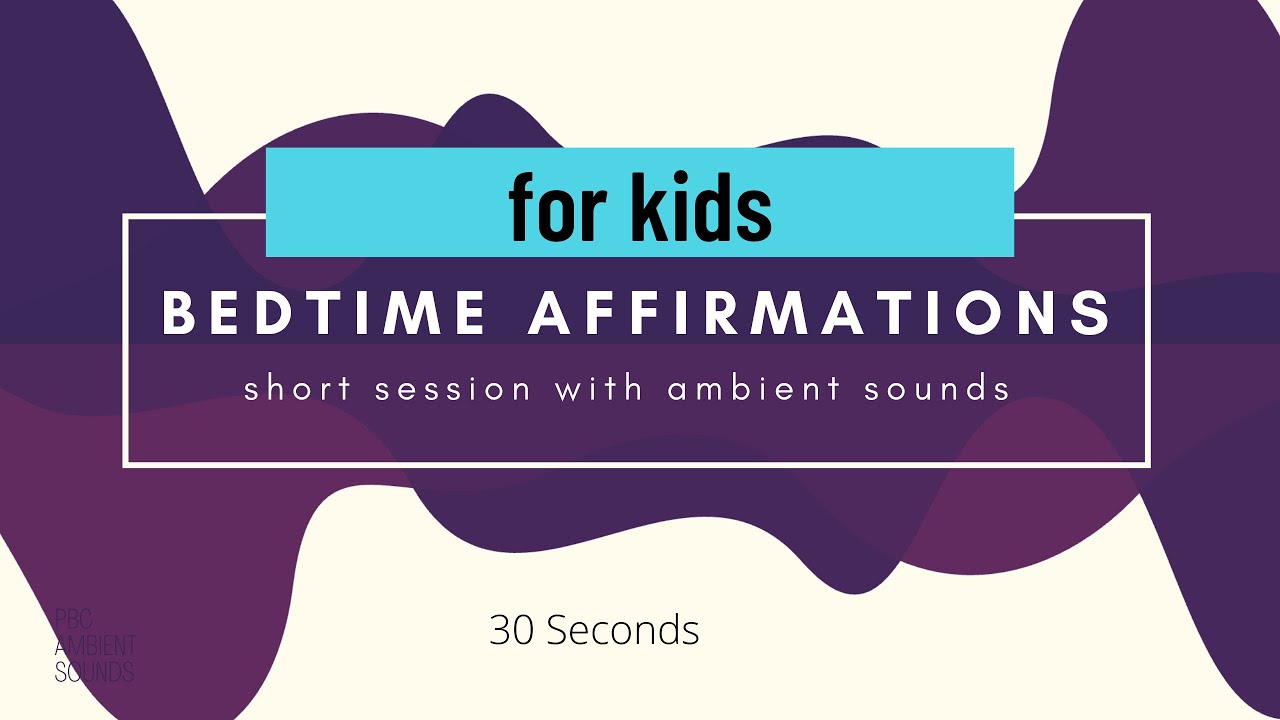 for kids

BEDTIME AFFIRMATIONS

short session with ambient sounds

30 Seconds

PBC
AMBIENT
SOUNDS